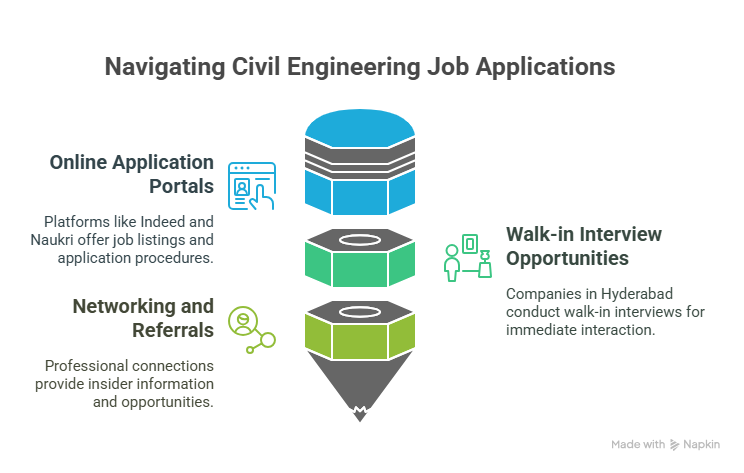 Navigating Civil Engineering Job Applications

Online Application Portals

Platforms like Indeed and Naukri offer job listings and application procedures.

Walk-in Interview Opportunities

Companies in Hyderabad conduct walk-in interviews for immediate interaction.

Networking and Referrals

Professional connections provide insider information and opportunities.

Made with Napkin